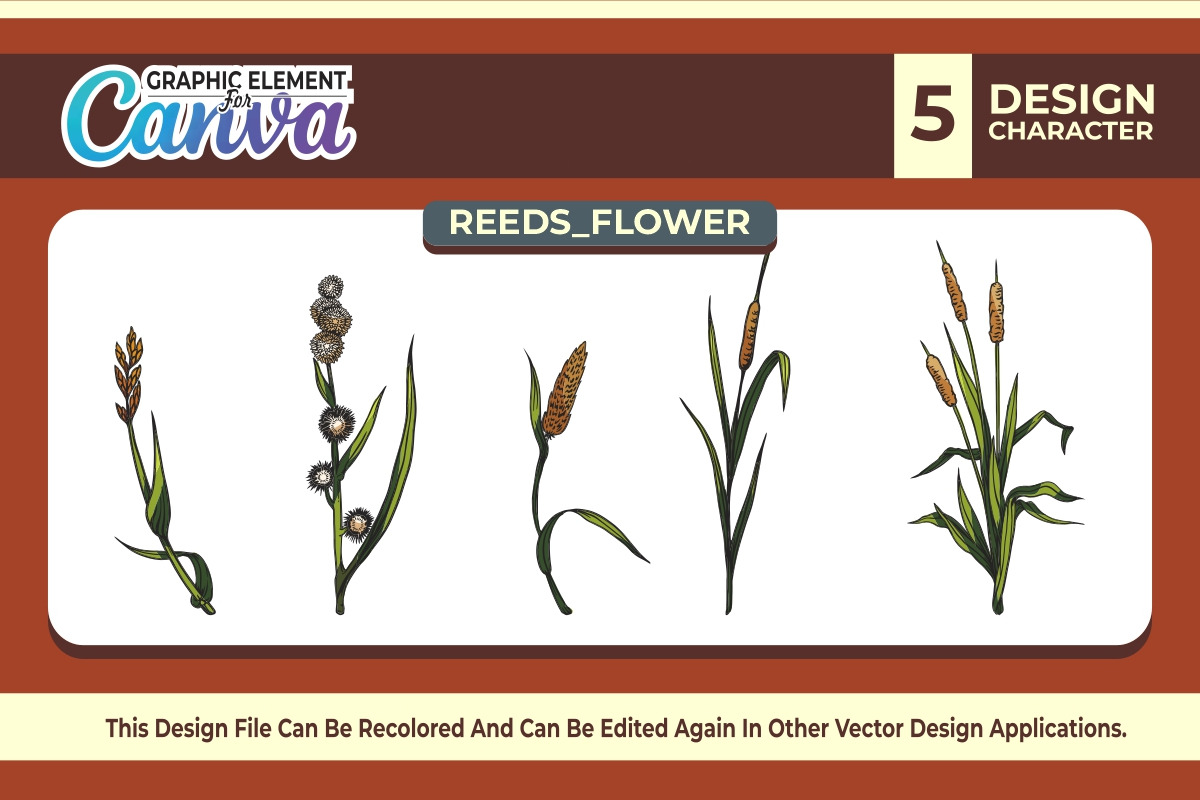 GRAPHIC ELEMENT For Canva

5 DESIGN CHARACTER

REEDS_FLOWER

This Design File Can Be Recolored And Can Be Edited Again In Other Vector Design Applications.